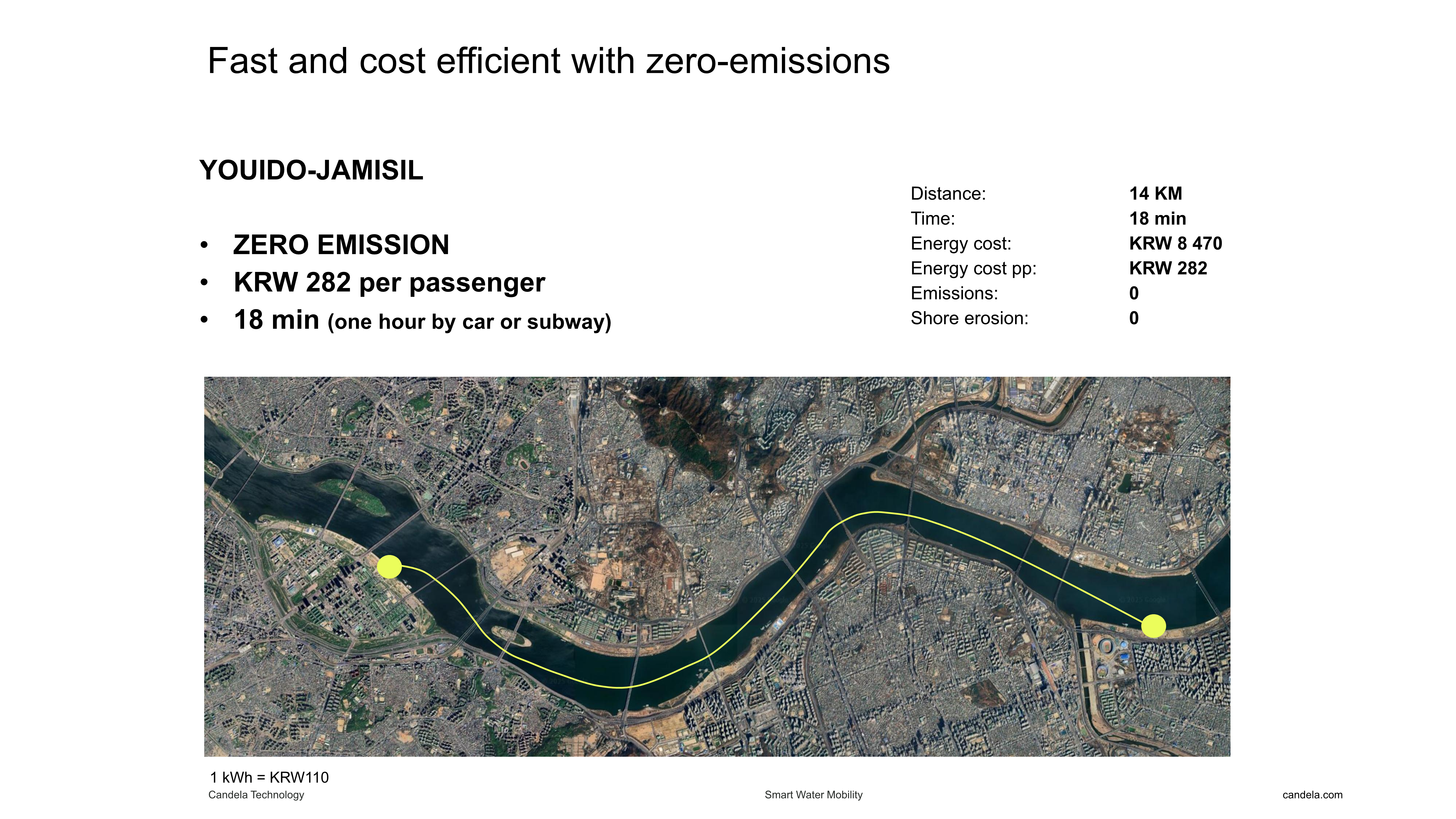 Fast and cost efficient with zero-emissions

YOUIDO-JAMISIL

• ZERO EMISSION
• KRW 282 per passenger
• 18 min (one hour by car or subway)

| Distance: | 14 KM |
|---|---|
| Time: | 18 min |
| Energy cost: | KRW 8 470 |
| Energy cost pp: | KRW 282 |
| Emissions: | 0 |
| Shore erosion: | 0 |

1 kWh = KRW110

Candela Technology

Smart Water Mobility

candela.com